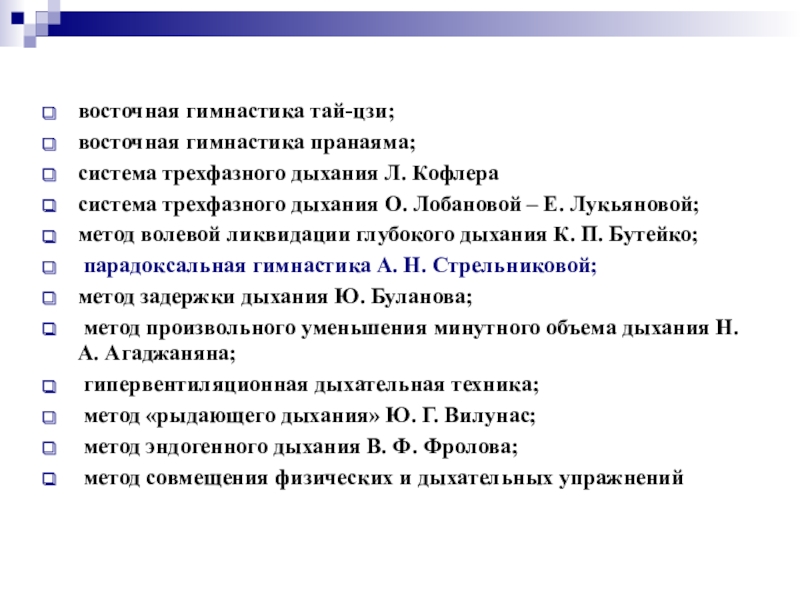 восточная гимнастика тай-цзи;

восточная гимнастика пранаяма;

система трехфазного дыхания Л. Кофлера

система трехфазного дыхания О. Лобановой – Е. Лукьяновой;

метод волевой ликвидации глубокого дыхания К. П. Бутейко;

парадоксальная гимнастика А. Н. Стрельниковой;

метод задержки дыхания Ю. Буланова;

метод произвольного уменьшения минутного объема дыхания Н. А. Агаджаняна;

гипервентиляционная дыхательная техника;

метод «рыдающего дыхания» Ю. Г. Вилунас;

метод эндогенного дыхания В. Ф. Фролова;

метод совмещения физических и дыхательных упражнений